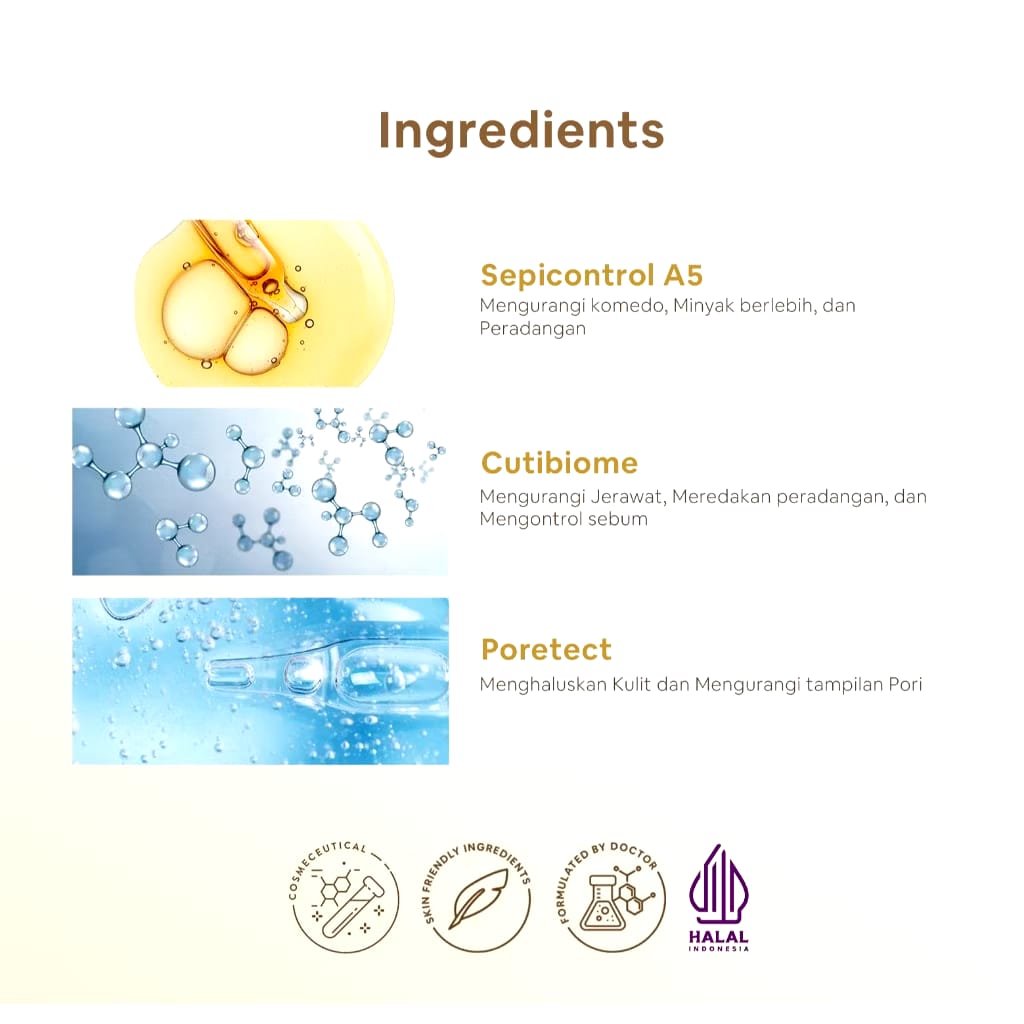 Ingredients

Sepicontrol A5
Mengurangi komedo, Minyak berlebih, dan Peradangan

Cutibiome
Mengurangi Jerawat, Meredakan peradangan, dan Mengontrol sebum

Poretect
Menghaluskan Kulit dan Mengurangi tampilan Pori

COSMECEUTICAL

SKIN FRIENDLY INGREDIENTS

FORMULATED BY DOCTOR

HALAL
INDONESIA